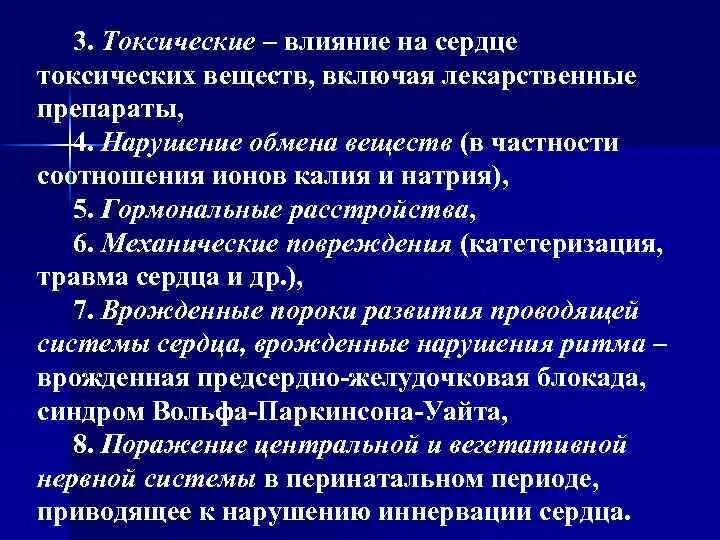 3. Токсические – влияние на сердце токсических веществ, включая лекарственные препараты,

4. Нарушение обмена веществ (в частности соотношения ионов калия и натрия),

5. Гормональные расстройства,

6. Механические повреждения (катетеризация, травма сердца и др.),

7. Врожденные пороки развития проводящей системы сердца, врожденные нарушения ритма – врожденная предсердно-желудочковая блокада, синдром Вольфа-Паркинсона-Уайта,

8. Поражение центральной и вегетативной нервной системы в перинатальном периоде, приводящее к нарушению иннервации сердца.